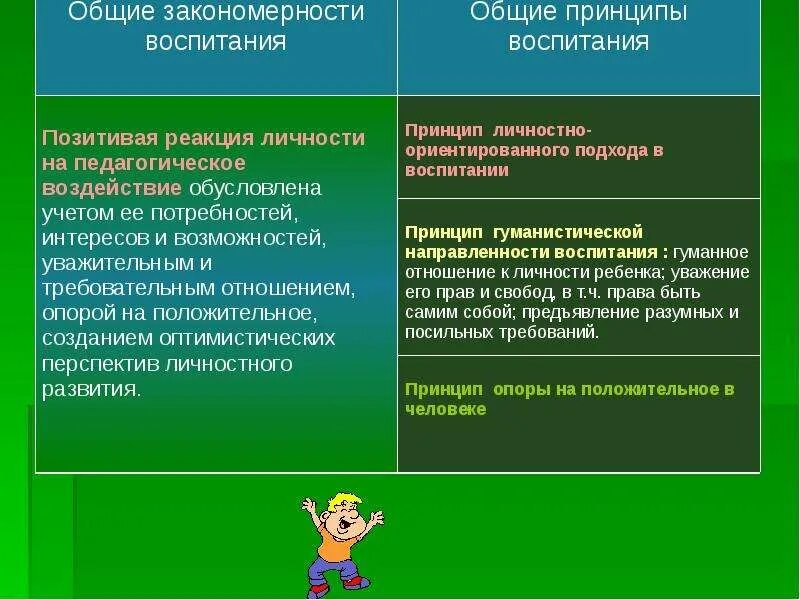 | Общие закономерности воспитания | Общие принципы воспитания |
|---|---|
| Позитивая реакция личности на педагогическое воздействие обусловлена учетом ее потребностей, интересов и возможностей, уважительным и требовательным отношением, опорой на положительное, созданием оптимистических перспектив личностного развития. | Принцип личностно-ориентированного подхода в воспитании |
| | Принцип гуманистической направленности воспитания : гуманное отношение к личности ребенка; уважение его прав и свобод, в т.ч. права быть самим собой; предъявление разумных и посильных требований. |
| | Принцип опоры на положительное в человеке |